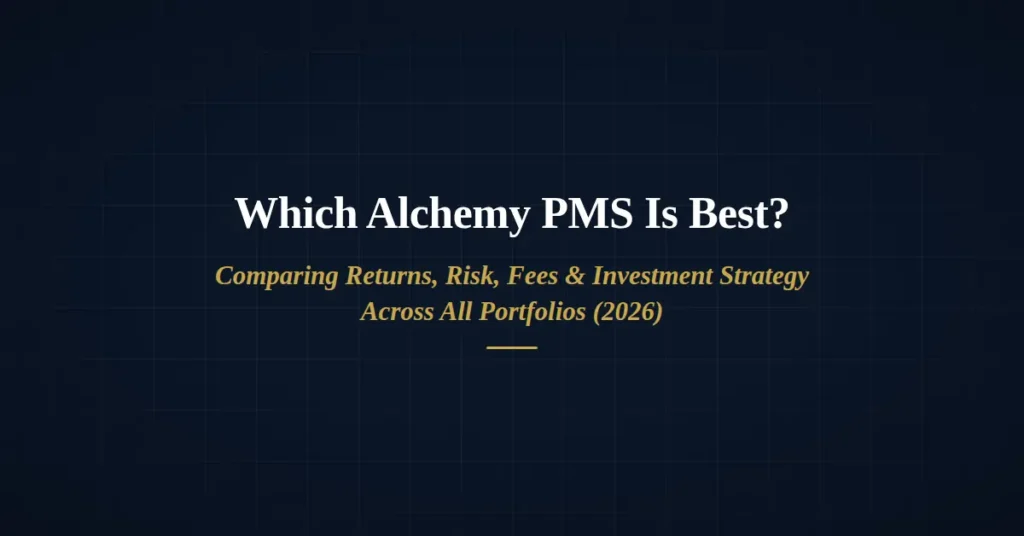 Which Alchemy PMS Is Best?

Comparing Returns, Risk, Fees & Investment Strategy Across All Portfolios (2026)